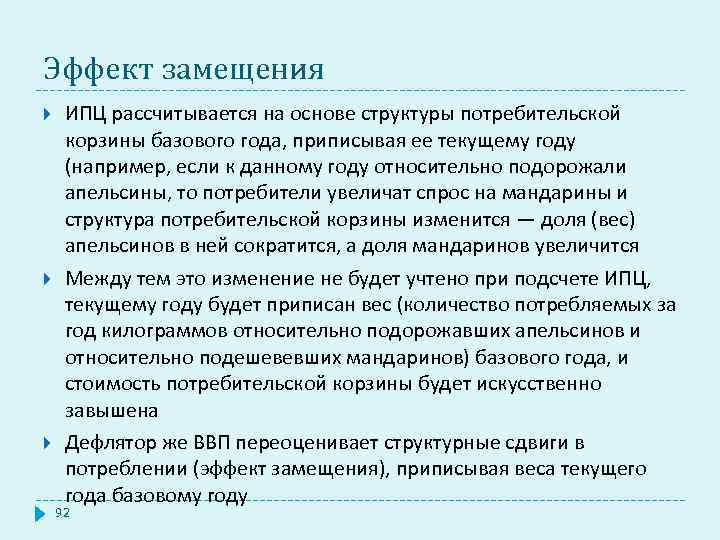 Эффект замещения

ИПЦ рассчитывается на основе структуры потребительской корзины базового года, приписывая ее текущему году (например, если к данному году относительно подорожали апельсины, то потребители увеличат спрос на мандарины и структура потребительской корзины изменится — доля (вес) апельсинов в ней сократится, а доля мандаринов увеличится

Между тем это изменение не будет учтено при подсчете ИПЦ, текущему году будет приписан вес (количество потребляемых за год килограммов относительно подорожавших апельсинов и относительно подешевевших мандаринов) базового года, и стоимость потребительской корзины будет искусственно завышена

Дефлятор же ВВП переоценивает структурные сдвиги в потреблении (эффект замещения), приписывая веса текущего года базовому году

92